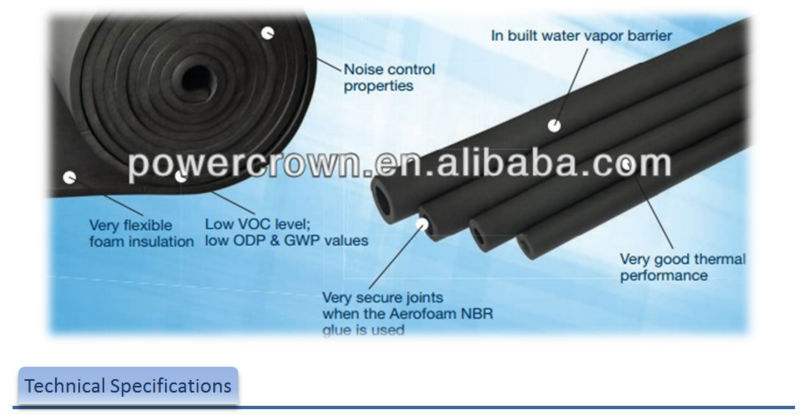 In built water vapor barrier

Noise control properties

powercrown.en.alibaba.com

Very flexible foam insulation

Low VOC level; low ODP & GWP values

Very good thermal performance

Very secure joints when the Aerofoam NBR glue is used

Technical Specifications